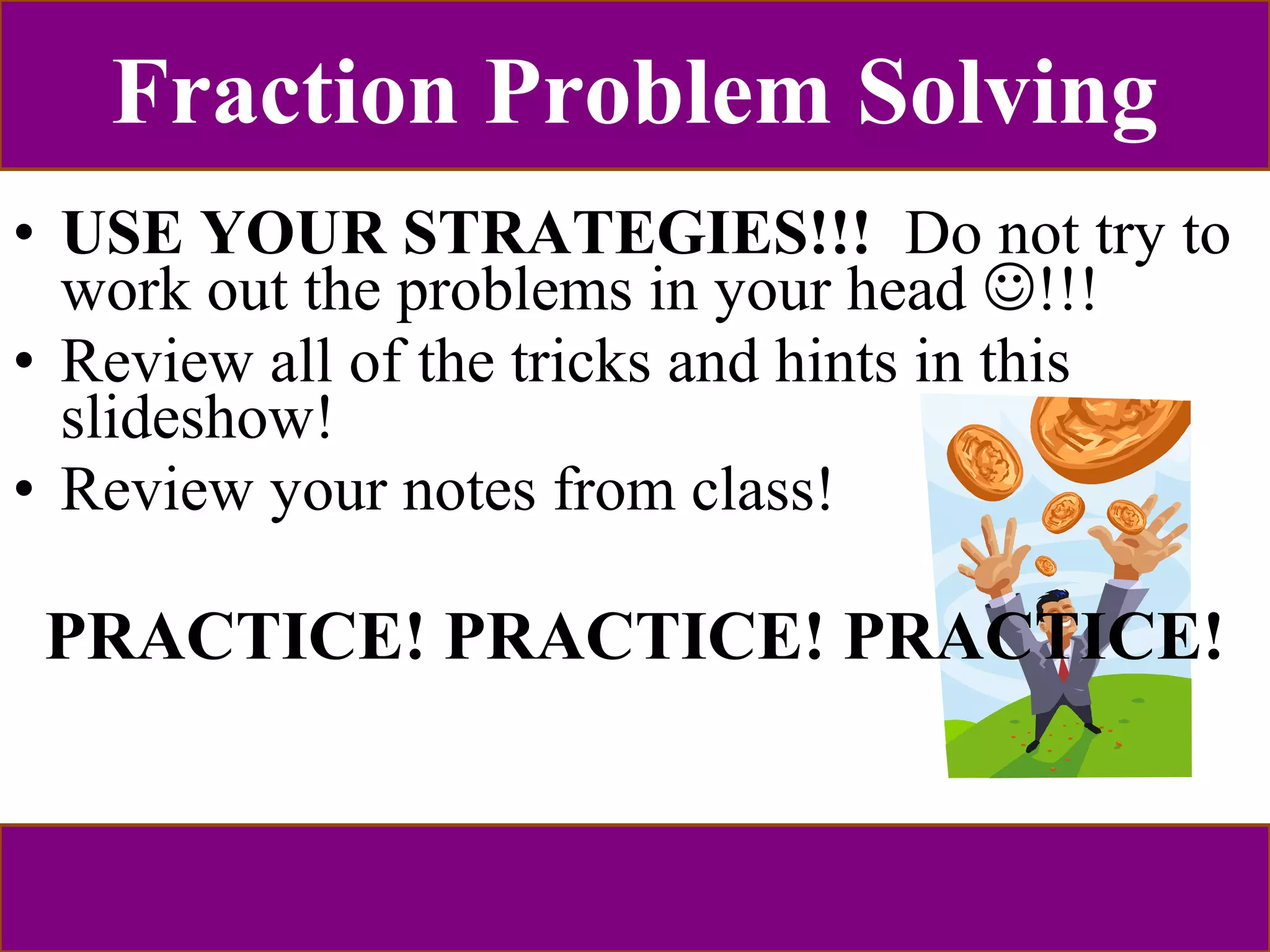 Fraction Problem Solving

• USE YOUR STRATEGIES!!! Do not try to work out the problems in your head ☺!!!
• Review all of the tricks and hints in this slideshow!
• Review your notes from class!

PRACTICE! PRACTICE! PRACTICE!